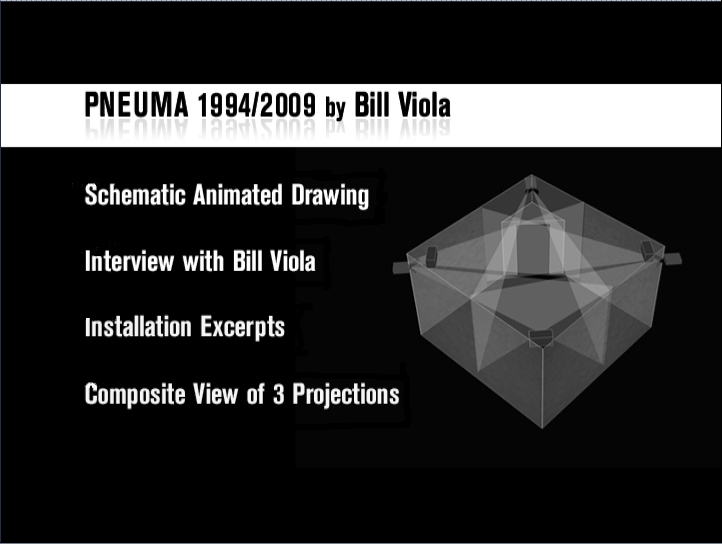 PNEUMA 1994/2009 by Bill Viola

Schematic Animated Drawing

Interview with Bill Viola

Installation Excerpts

Composite View of 3 Projections